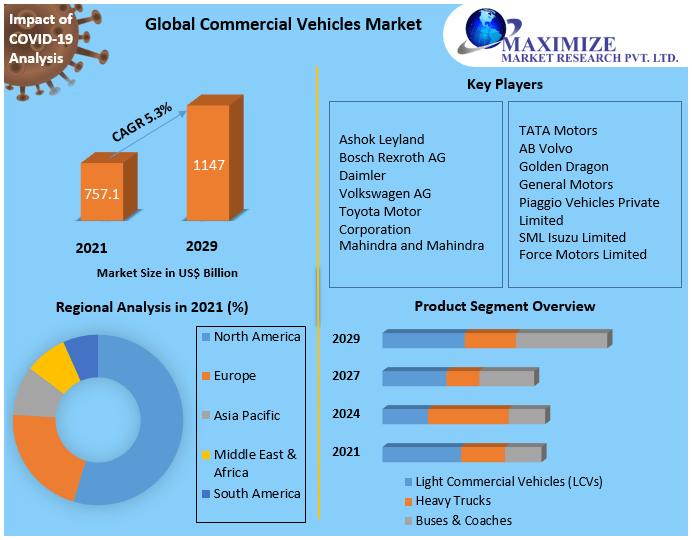 Impact of COVID-19 Analysis

Global Commercial Vehicles Market

MAXIMIZE
MARKET RESEARCH PVT. LTD.

CAGR 5.3%

757.1

1147

2021

2029

Market Size in US$ Billion

Key Players

Ashok Leyland
Bosch Rexroth AG
Daimler
Volkswagen AG
Toyota Motor Corporation
Mahindra and Mahindra

TATA Motors
AB Volvo
Golden Dragon
General Motors
Piaggio Vehicles Private Limited
SML Isuzu Limited
Force Motors Limited

Regional Analysis in 2021 (%)

North America
Europe
Asia Pacific
Middle East & Africa
South America

Product Segment Overview

2029
2027
2024
2021

Light Commercial Vehicles (LCVs)
Heavy Trucks
Buses & Coaches